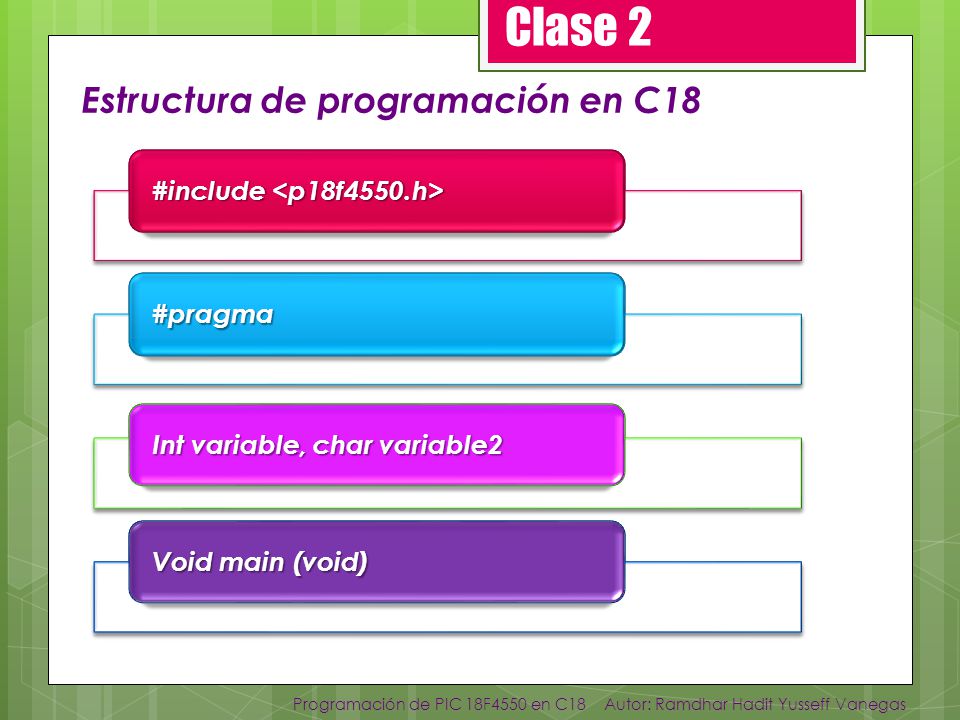 Clase 2

Estructura de programación en C18

#include <p18f4550.h>

#pragma

Int variable, char variable2

Void main (void)

Programación de PIC 18F4550 en C18 Autor: Ramdhar Hadit Yusseff Vanegas